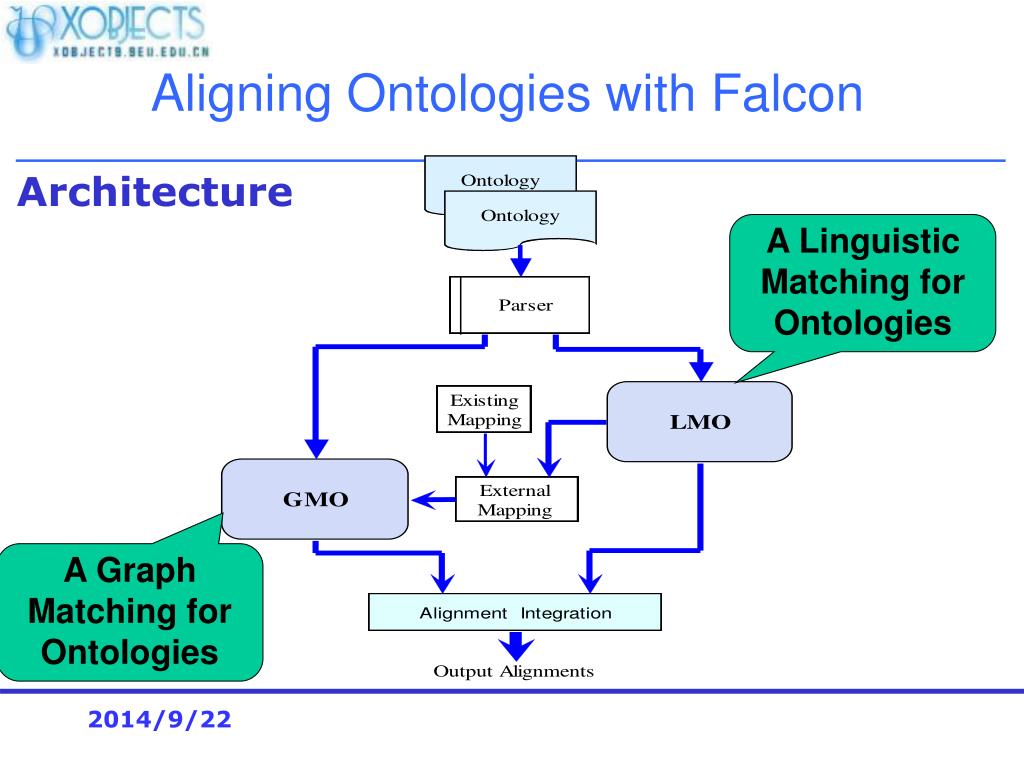 XOBJECTS
XOBJECTS.SEU.EDU.CN

Aligning Ontologies with Falcon

Architecture

Ontology
Ontology

Parser

A Linguistic Matching for Ontologies

Existing Mapping

LMO

GMO

External Mapping

A Graph Matching for Ontologies

Alignment Integration

Output Alignments

2014/9/22